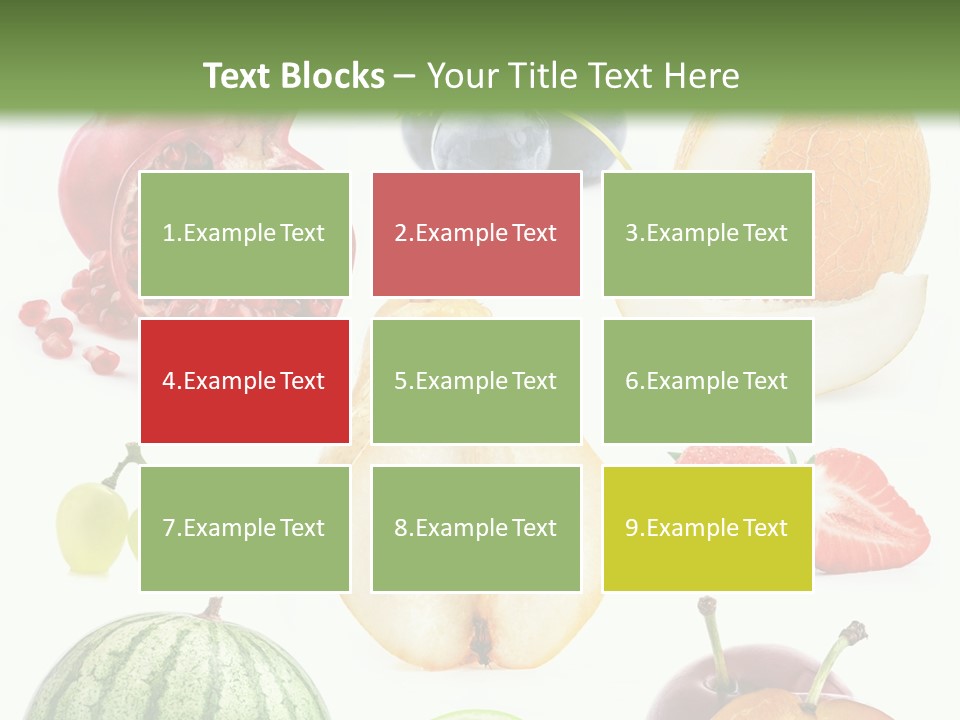 Text Blocks – Your Title Text Here

1.Example Text

2.Example Text

3.Example Text

4.Example Text

5.Example Text

6.Example Text

7.Example Text

8.Example Text

9.Example Text